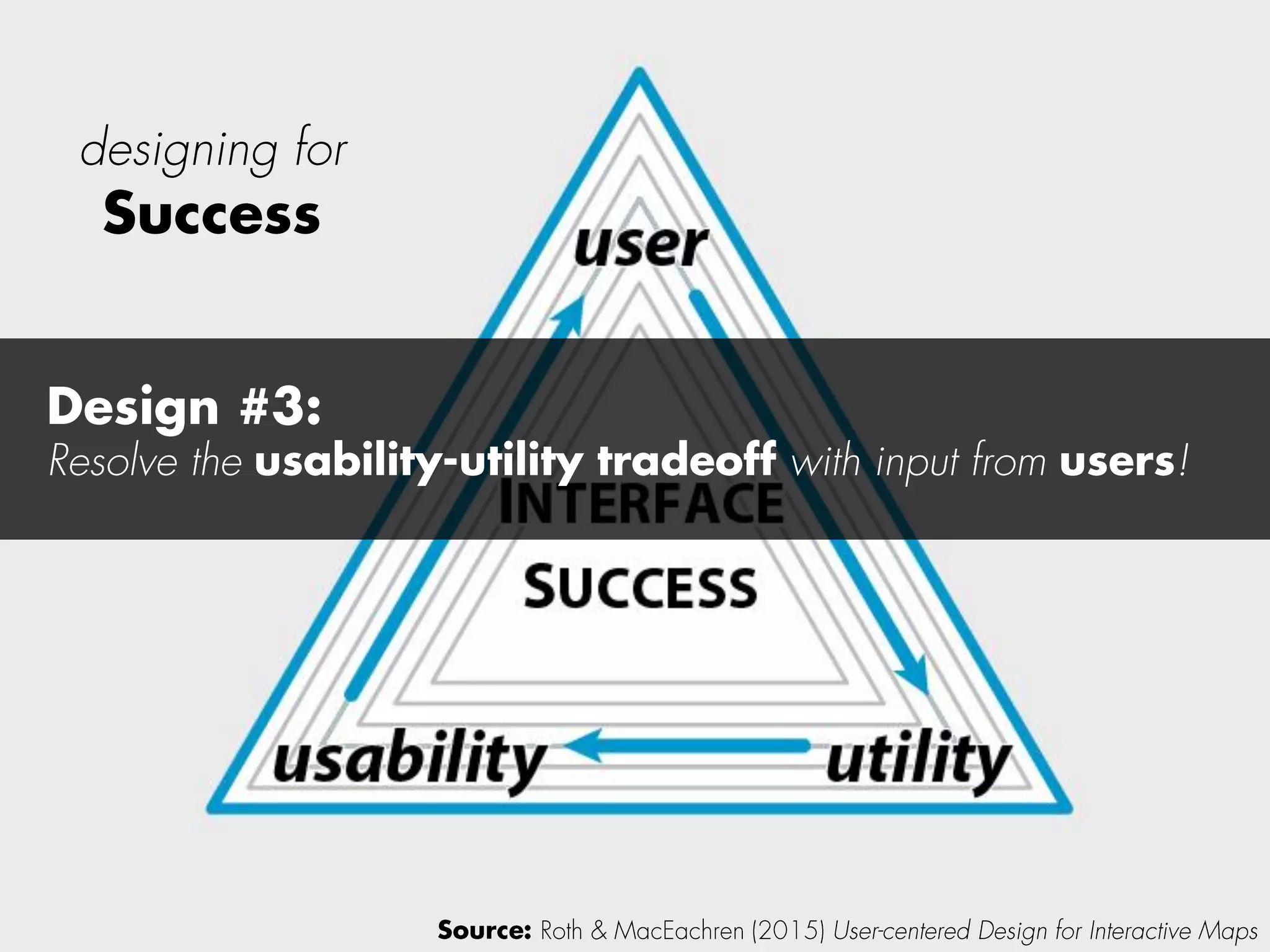 designing for
Success

user

Design #3:
Resolve the usability-utility tradeoff with input from users!

INTERFACE

SUCCESS

usability

utility

Source: Roth & MacEachren (2015) User-centered Design for Interactive Maps